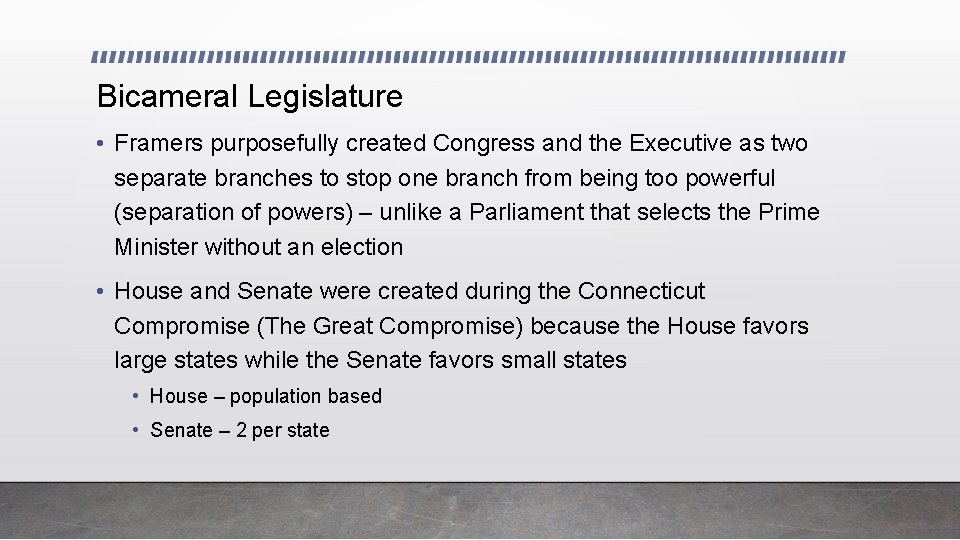 Bicameral Legislature

• Framers purposefully created Congress and the Executive as two separate branches to stop one branch from being too powerful (separation of powers) – unlike a Parliament that selects the Prime Minister without an election

• House and Senate were created during the Connecticut Compromise (The Great Compromise) because the House favors large states while the Senate favors small states

• House – population based

• Senate – 2 per state